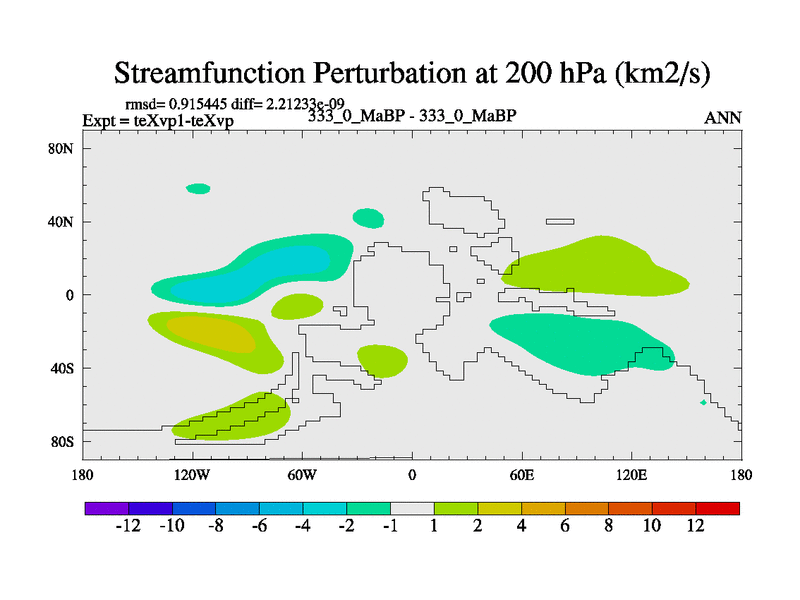 Streamfunction Perturbation at 200 hPa (km2/s)

rmsd= 0.915445 diff= 2.21233e-09
Expt = teXvp1-teXvp

333_0_MaBP - 333_0_MaBP

ANN

80N
40N
0
40S
80S

180
120W
60W
0
60E
120E
180

-12
-10
-8
-6
-4
-2
-1
1
2
4
6
8
10
12